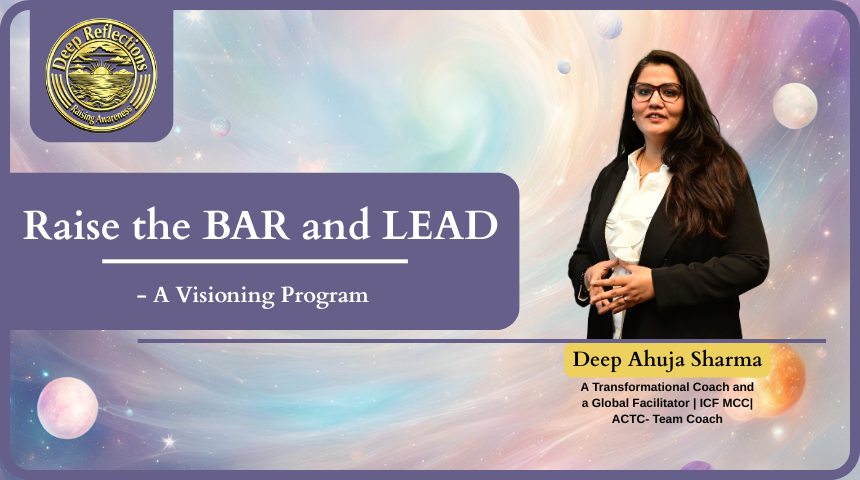 Deep Reflections
Raising Awareness

Raise the BAR and LEAD

- A Visioning Program

Deep Ahuja Sharma

A Transformational Coach and a Global Facilitator | ICF MCC| ACTC- Team Coach